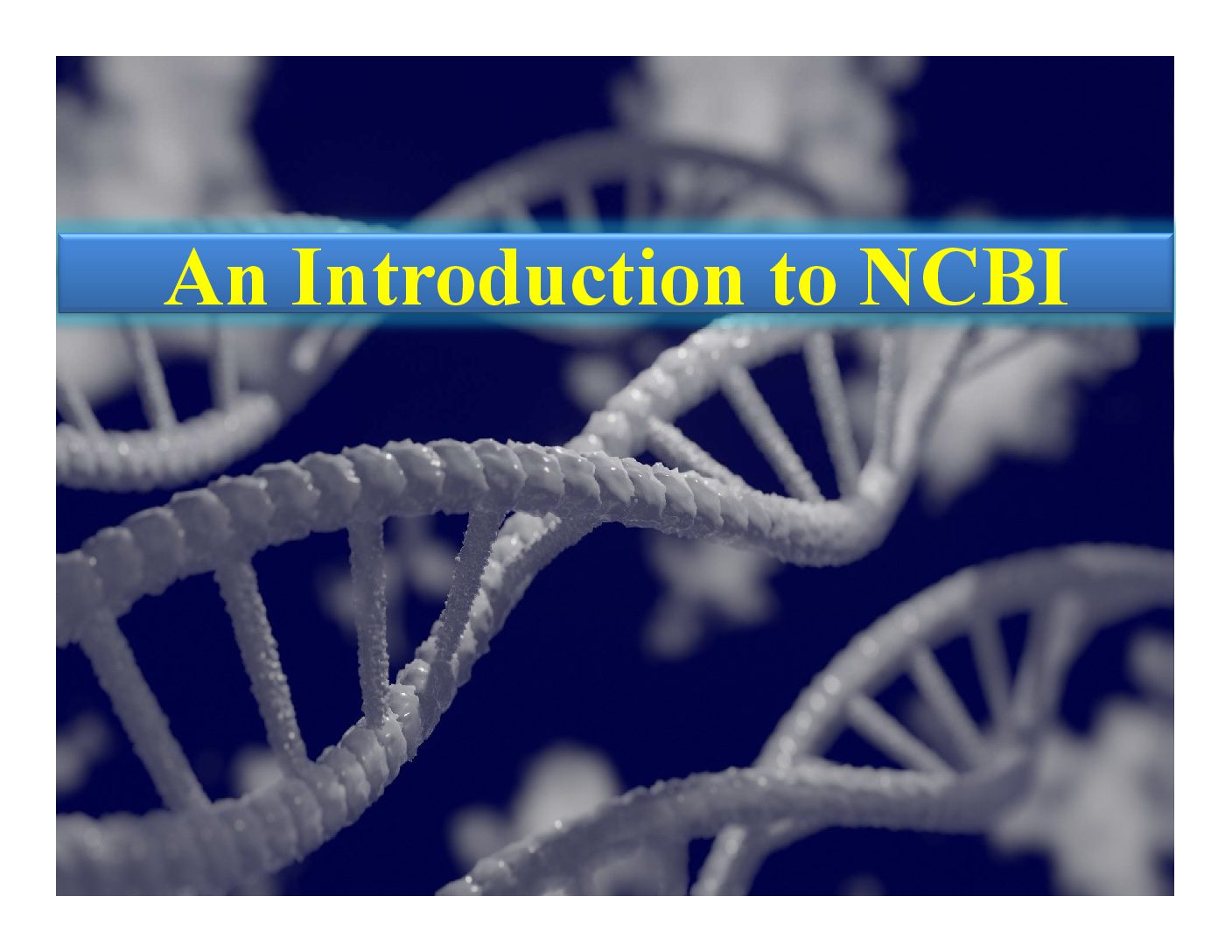 An Introduction to NCBI